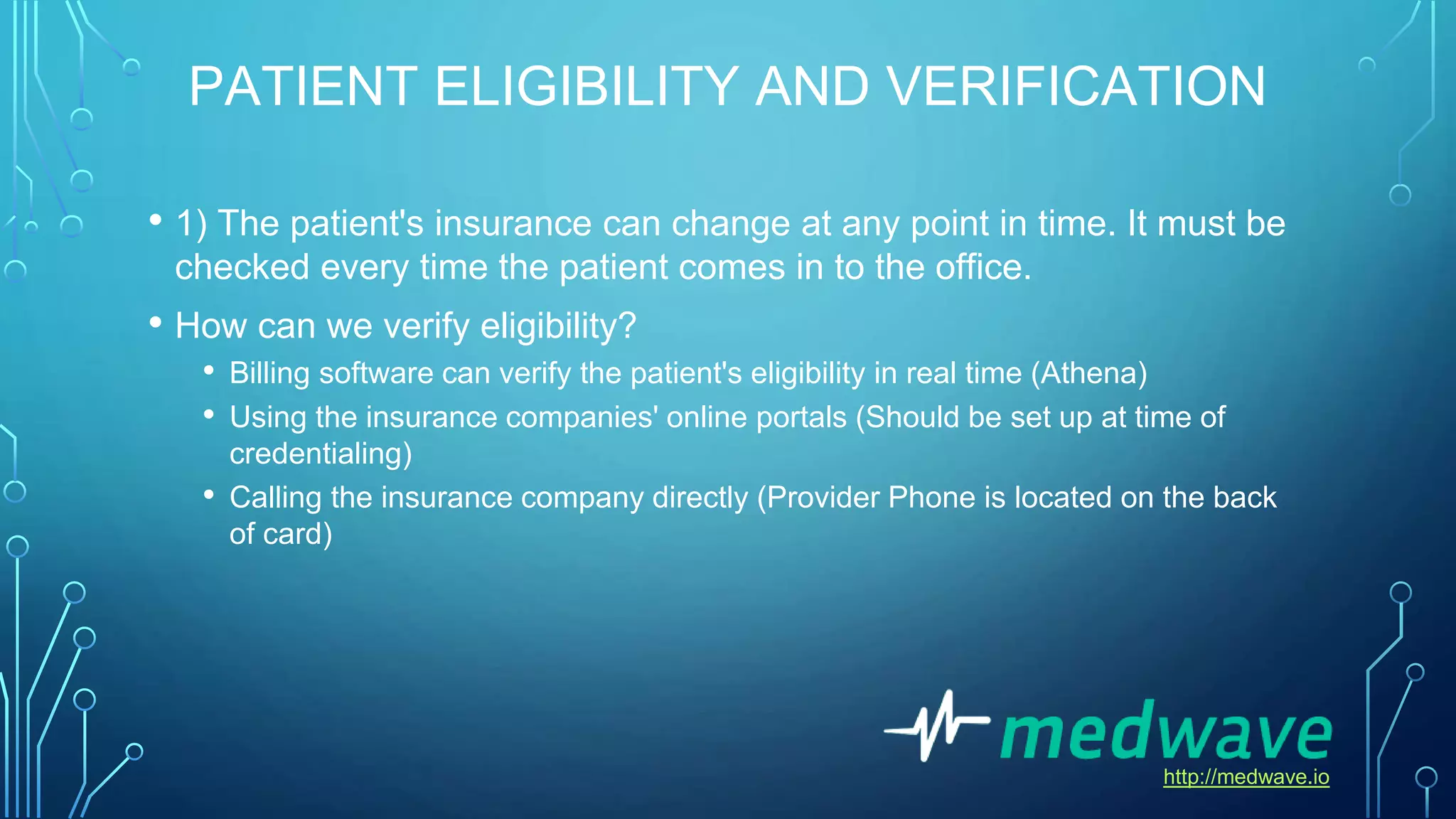 PATIENT ELIGIBILITY AND VERIFICATION

• 1) The patient's insurance can change at any point in time. It must be checked every time the patient comes in to the office.

• How can we verify eligibility?
  • Billing software can verify the patient's eligibility in real time (Athena)
  • Using the insurance companies' online portals (Should be set up at time of credentialing)
  • Calling the insurance company directly (Provider Phone is located on the back of card)

medwave
http://medwave.io